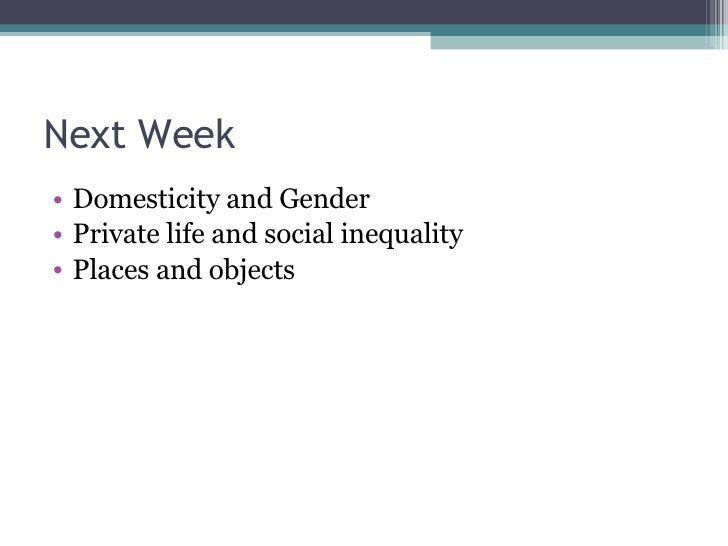 Next Week

• Domesticity and Gender
• Private life and social inequality
• Places and objects